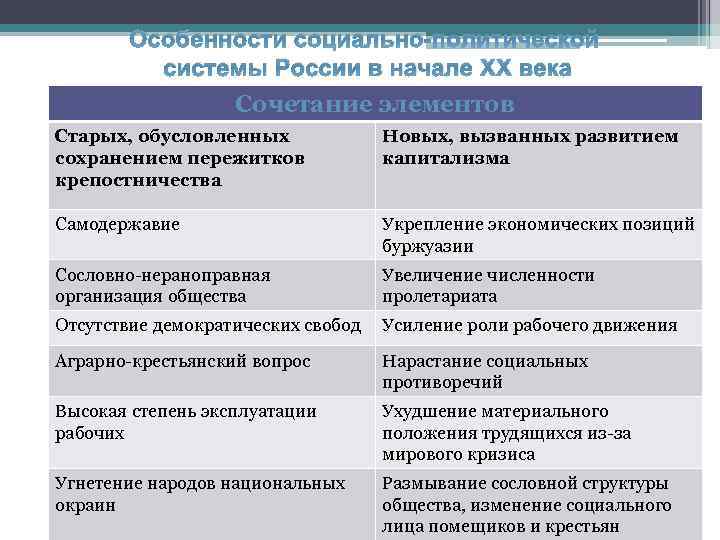 Особенности социально-политической системы России в начале XX века

| Сочетание элементов | |
|---|---|
| Старых, обусловленных сохранением пережитков крепостничества | Новых, вызванных развитием капитализма |
| Самодержавие | Укрепление экономических позиций буржуазии |
| Сословно-неранoправная организация общества | Увеличение численности пролетариата |
| Отсутствие демократических свобод | Усиление роли рабочего движения |
| Аграрно-крестьянский вопрос | Нарастание социальных противоречий |
| Высокая степень эксплуатации рабочих | Ухудшение материального положения трудящихся из-за мирового кризиса |
| Угнетение народов национальных окраин | Размывание сословной структуры общества, изменение социального лица помещиков и крестьян |